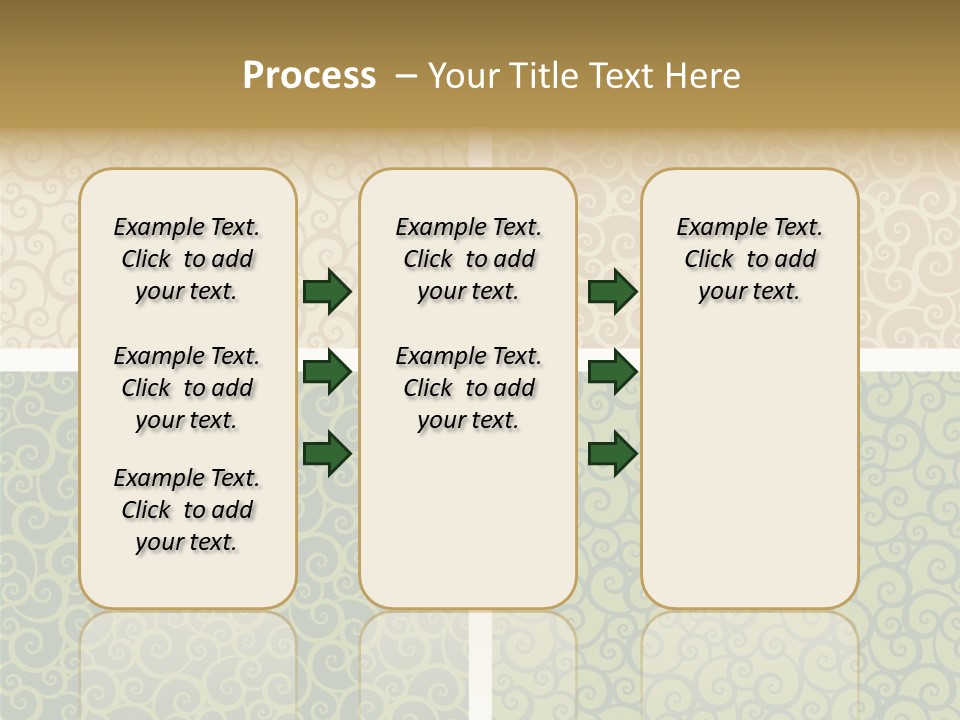 Process – Your Title Text Here

Example Text. Click to add your text.

Example Text. Click to add your text.

Example Text. Click to add your text.

Example Text. Click to add your text.

Example Text. Click to add your text.

Example Text. Click to add your text.